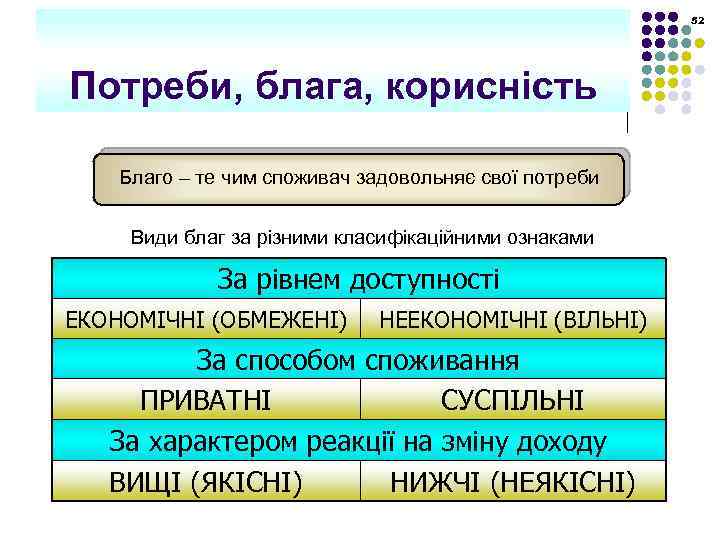 52

Потреби, блага, корисність

Благо – те чим споживач задовольняє свої потреби

Види благ за різними класифікаційними ознаками

| За рівнем доступності | |
|---|---|
| ЕКОНОМІЧНІ (ОБМЕЖЕНІ) | НЕЕКОНОМІЧНІ (ВІЛЬНІ) |
| За способом споживання | |
| ПРИВАТНІ | СУСПІЛЬНІ |
| За характером реакції на зміну доходу | |
| ВИЩІ (ЯКІСНІ) | НИЖЧІ (НЕЯКІСНІ) |